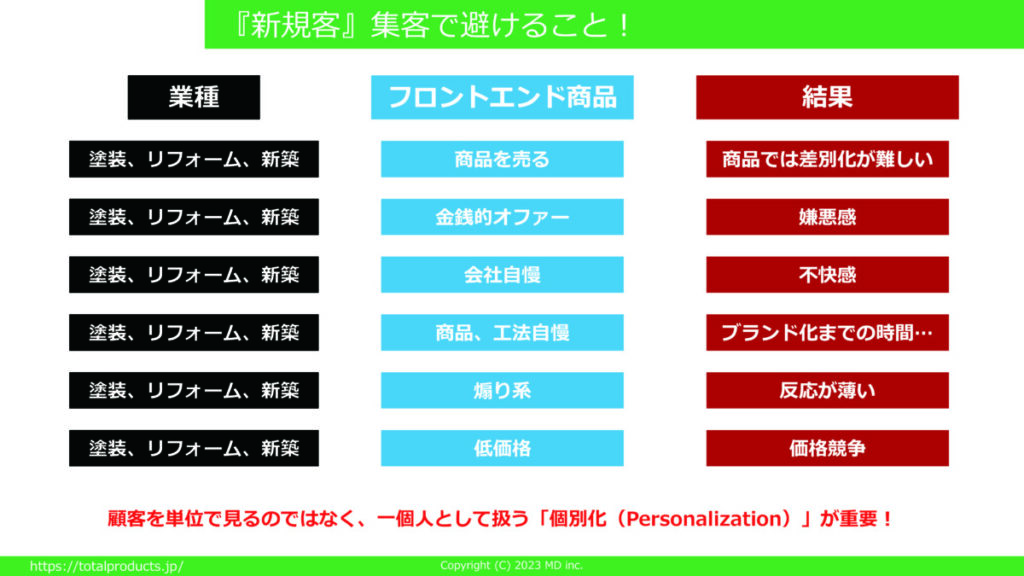 『新規客』集客で避けること！

| 業種 | フロントエンド商品 | 結果 |
|---|---|---|
| 塗装、リフォーム、新築 | 商品を売る | 商品では差別化が難しい |
| 塗装、リフォーム、新築 | 金銭的オファー | 嫌悪感 |
| 塗装、リフォーム、新築 | 会社自慢 | 不快感 |
| 塗装、リフォーム、新築 | 商品、工法自慢 | ブランド化までの時間… |
| 塗装、リフォーム、新築 | 煽り系 | 反応が薄い |
| 塗装、リフォーム、新築 | 低価格 | 価格競争 |

顧客を単位で見るのではなく、一個人として扱う「個別化（Personalization）」が重要！

https://totalproducts.jp/

Copyright (C) 2023 MD inc.